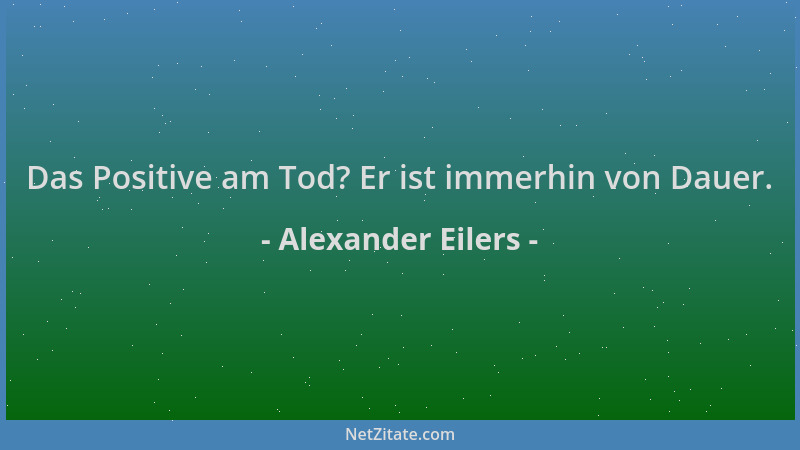 Das Positive am Tod? Er ist immerhin von Dauer.

- Alexander Eilers -

NetZitate.com